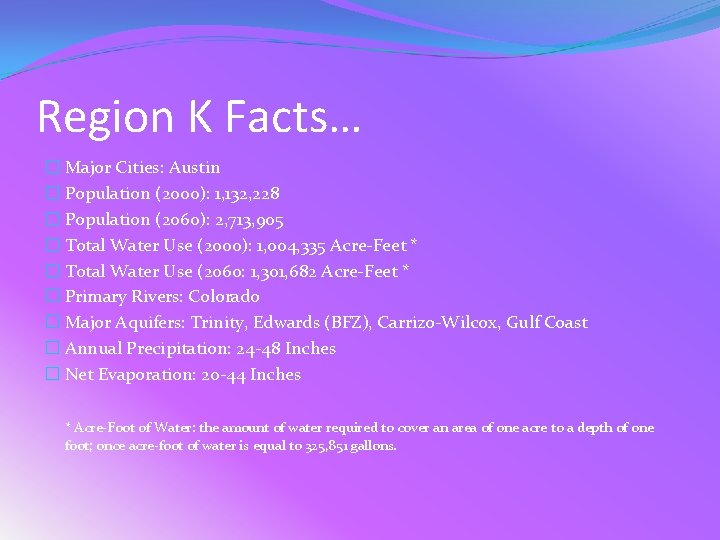 Region K Facts…

Major Cities: Austin
Population (2000): 1,132,228
Population (2060): 2,713,905
Total Water Use (2000): 1,004,335 Acre-Feet *
Total Water Use (2060: 1,301,682 Acre-Feet *
Primary Rivers: Colorado
Major Aquifers: Trinity, Edwards (BFZ), Carrizo-Wilcox, Gulf Coast
Annual Precipitation: 24-48 Inches
Net Evaporation: 20-44 Inches

* Acre-Foot of Water: the amount of water required to cover an area of one acre to a depth of one foot; once acre-foot of water is equal to 325,851 gallons.